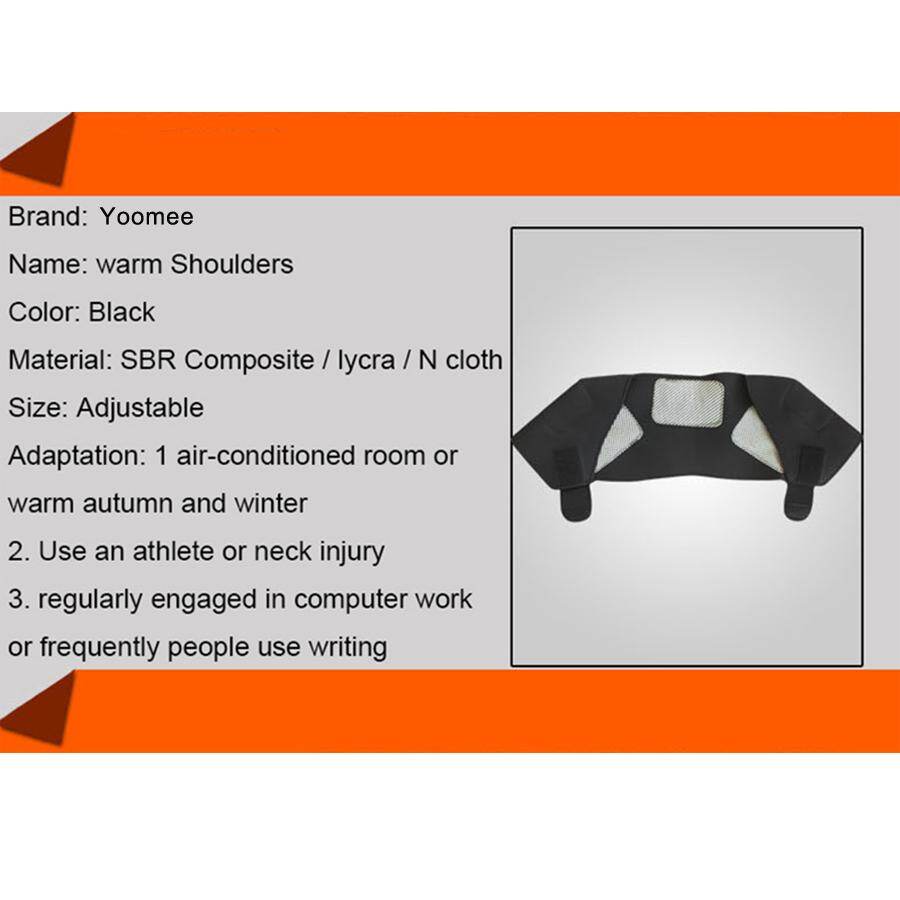 Brand: Yoomee
Name: warm Shoulders
Color: Black
Material: SBR Composite / lycra / N cloth
Size: Adjustable
Adaptation: 1 air-conditioned room or warm autumn and winter
2. Use an athlete or neck injury
3. regularly engaged in computer work or frequently people use writing